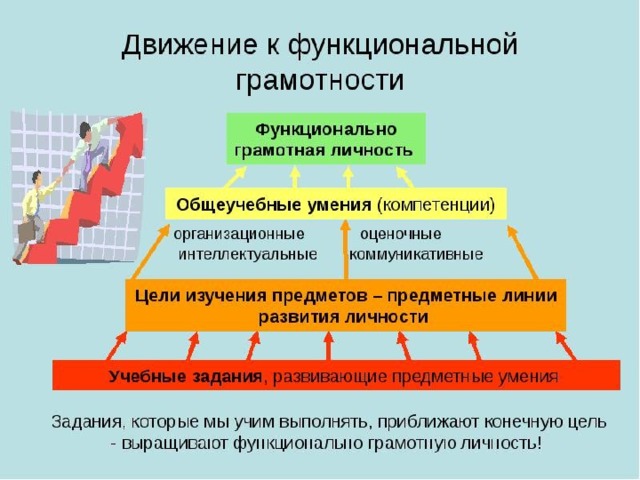 Движение к функциональной грамотности

Функционально грамотная личность

Общеучебные умения (компетенции)

организационные
интеллектуальные

оценочные
коммуникативные

Цели изучения предметов – предметные линии развития личности

Учебные задания, развивающие предметные умения

Задания, которые мы учим выполнять, приближают конечную цель - выращивают функционально грамотную личность!